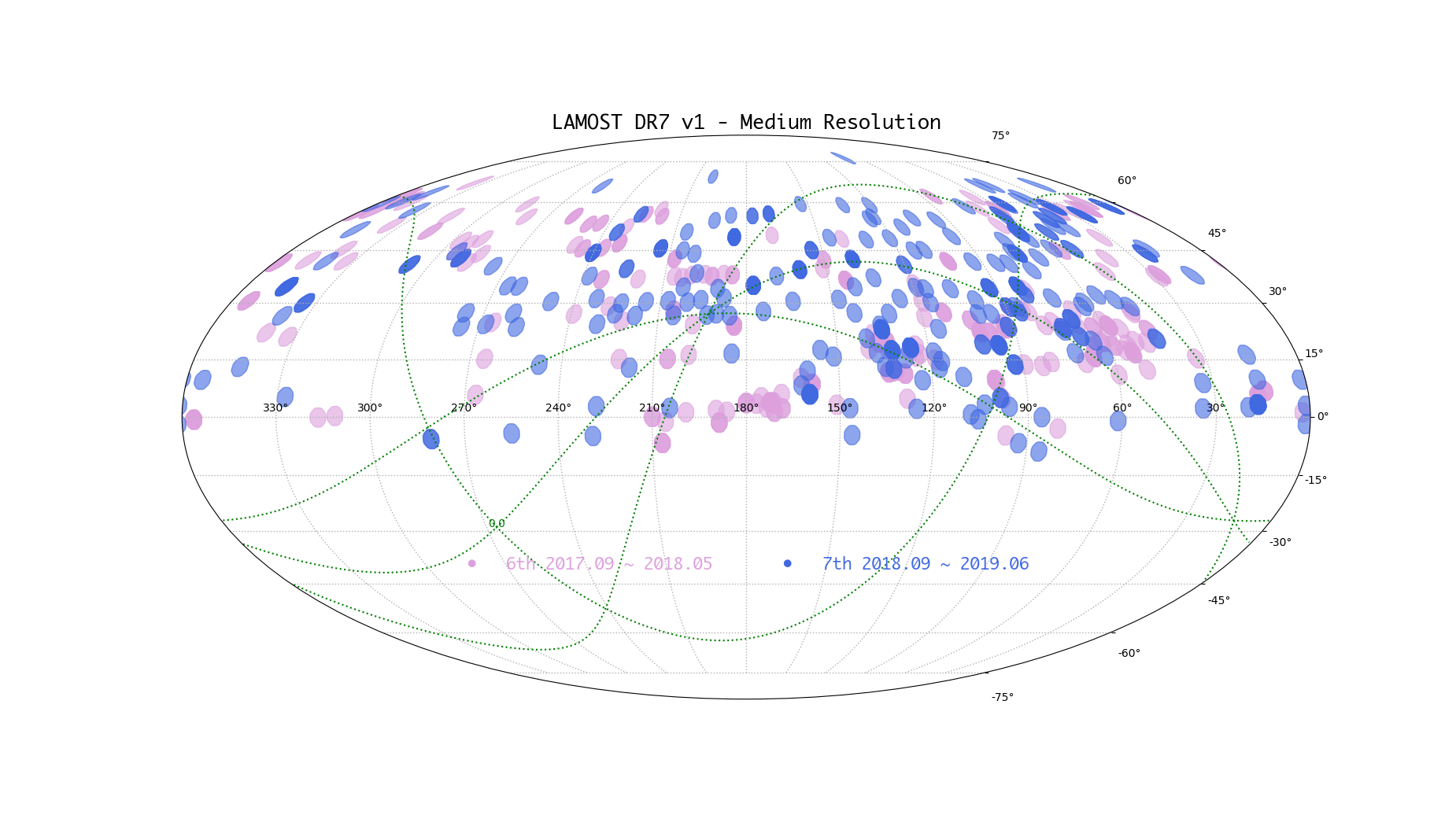 LAMOST DR7 v1 - Medium Resolution

75°
60°
45°
30°
15°
0°
-15°
-30°
-45°
-60°
-75°

330° 300° 270° 240° 210° 180° 150° 120° 90° 60° 30°

0.0

6th 2017.09 ~ 2018.05
7th 2018.09 ~ 2019.06